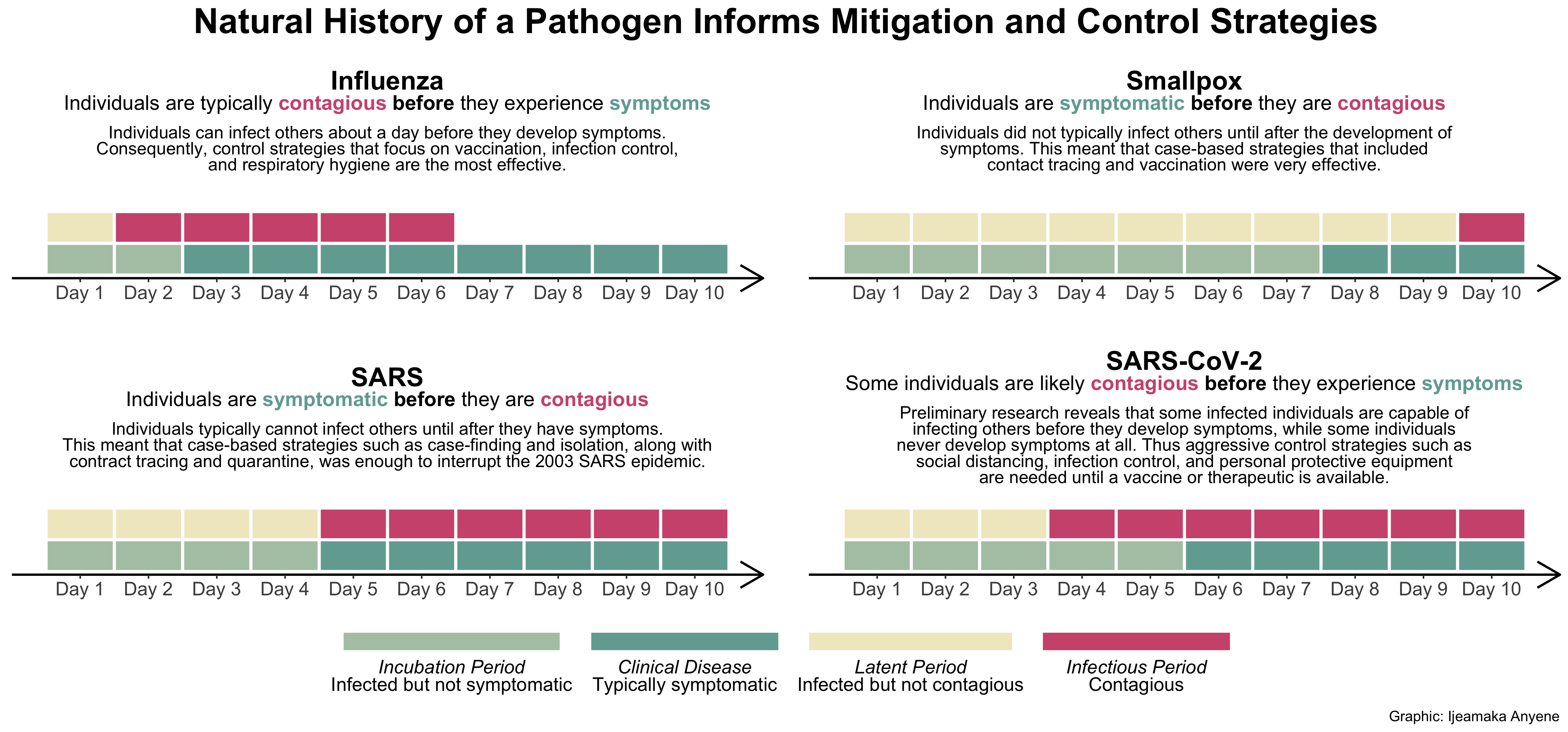 Natural History of a Pathogen Informs Mitigation and Control Strategies

Influenza

Individuals are typically contagious before they experience symptoms

Individuals can infect others about a day before they develop symptoms. Consequently, control strategies that focus on vaccination, infection control, and respiratory hygiene are the most effective.

Day 1 Day 2 Day 3 Day 4 Day 5 Day 6 Day 7 Day 8 Day 9 Day 10

Smallpox

Individuals are symptomatic before they are contagious

Individuals did not typically infect others until after the development of symptoms. This meant that case-based strategies that included contact tracing and vaccination were very effective.

Day 1 Day 2 Day 3 Day 4 Day 5 Day 6 Day 7 Day 8 Day 9 Day 10

SARS

Individuals are symptomatic before they are contagious

Individuals typically cannot infect others until after they have symptoms. This meant that case-based strategies such as case-finding and isolation, along with contract tracing and quarantine, was enough to interrupt the 2003 SARS epidemic.

Day 1 Day 2 Day 3 Day 4 Day 5 Day 6 Day 7 Day 8 Day 9 Day 10

SARS-CoV-2

Some individuals are likely contagious before they experience symptoms

Preliminary research reveals that some infected individuals are capable of infecting others before they develop symptoms, while some individuals never develop symptoms at all. Thus aggressive control strategies such as social distancing, infection control, and personal protective equipment are needed until a vaccine or therapeutic is available.

Day 1 Day 2 Day 3 Day 4 Day 5 Day 6 Day 7 Day 8 Day 9 Day 10

Incubation Period
Infected but not symptomatic

Clinical Disease
Typically symptomatic

Latent Period
Infected but not contagious

Infectious Period
Contagious

Graphic: Ijeamaka Anyene